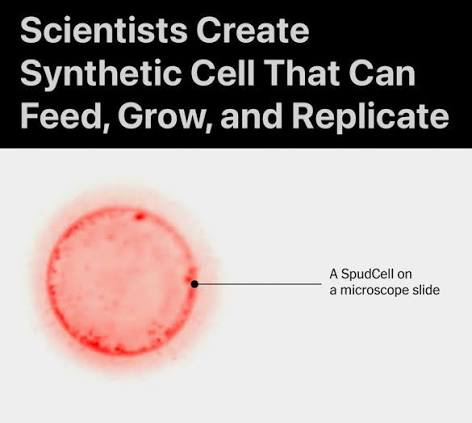 Scientists Create Synthetic Cell That Can Feed, Grow, and Replicate

A SpudCell on a microscope slide